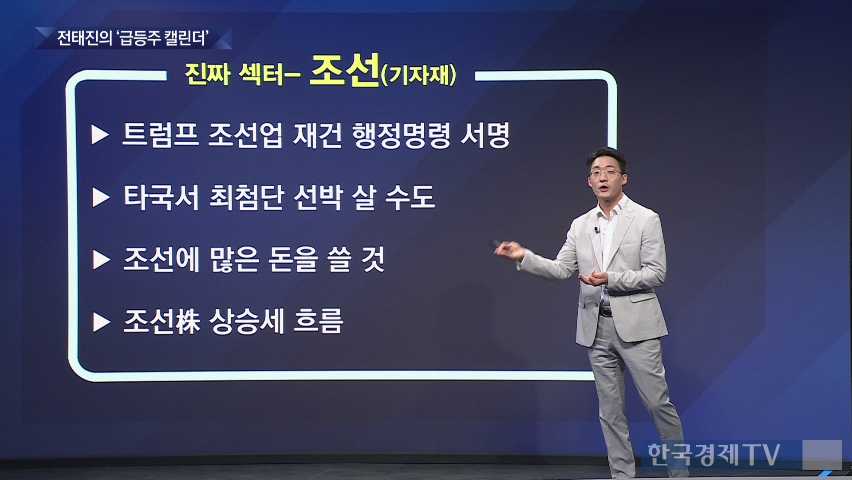 전태진의 '급등주 캘린더'

진짜 섹터– 조선(기자재)

▶ 트럼프 조선업 재건 행정명령 서명

▶ 타국서 최첨단 선박 살 수도

▶ 조선에 많은 돈을 쓸 것

▶ 조선株 상승세 흐름

한국경제TV